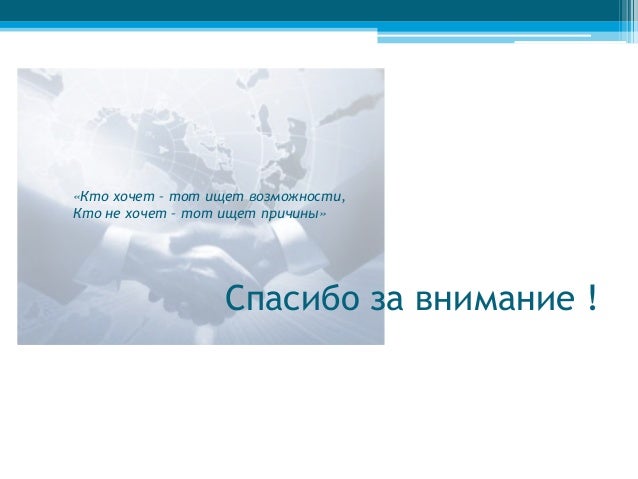 «Кто хочет - тот ищет возможности,
Кто не хочет - тот ищет причины»

Спасибо за внимание !